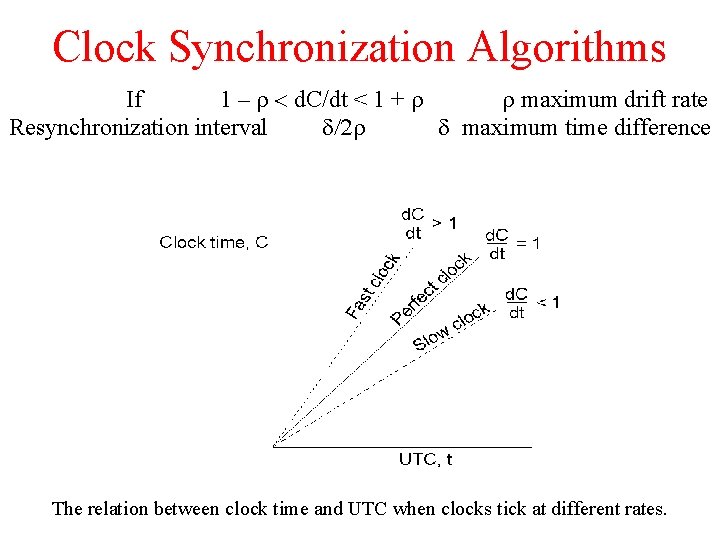 Clock Synchronization Algorithms

If $1 - \rho < dC/dt < 1 + \rho$ $\rho$ maximum drift rate
Resynchronization interval $\delta/2\rho$ $\delta$ maximum time difference

Clock time, C

$\frac{dC}{dt} > 1$

$\frac{dC}{dt} = 1$

$\frac{dC}{dt} < 1$

Fast clock

Perfect clock

Slow clock

UTC, t

The relation between clock time and UTC when clocks tick at different rates.